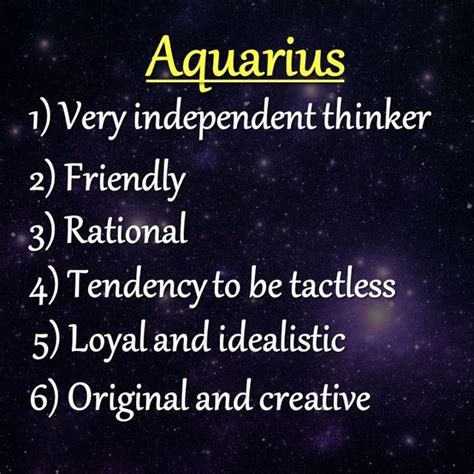 Aquarius

1) Very independent thinker
2) Friendly
3) Rational
4) Tendency to be tactless
5) Loyal and idealistic
6) Original and creative